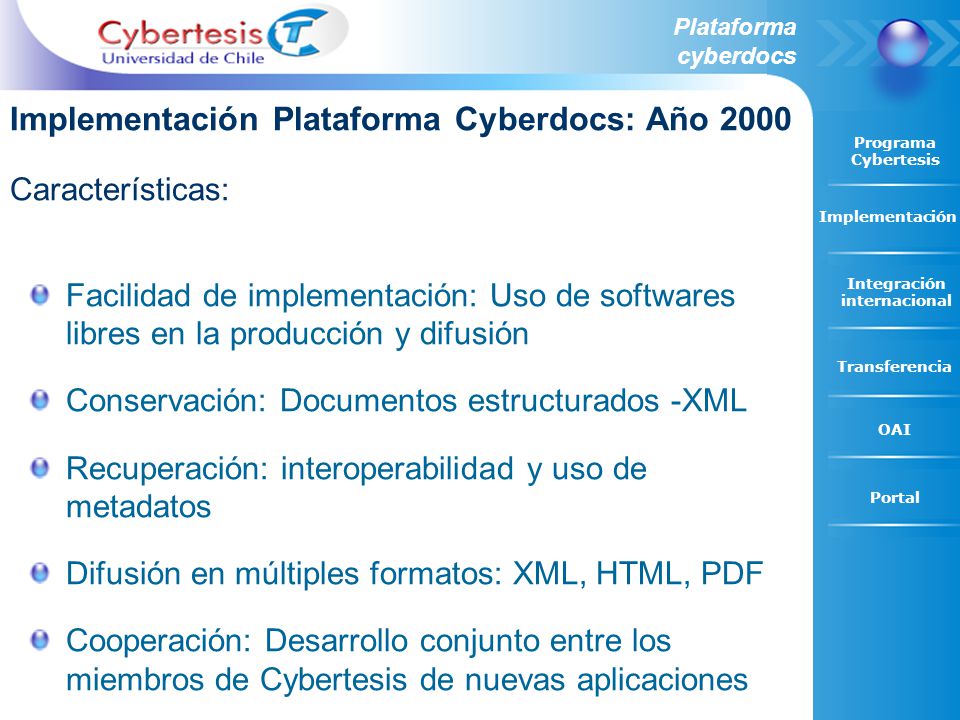 Cybertesis
Universidad de Chile

Plataforma cyberdocs

Implementación Plataforma Cyberdocs: Año 2000

Características:

Facilidad de implementación: Uso de softwares libres en la producción y difusión

Conservación: Documentos estructurados -XML

Recuperación: interoperabilidad y uso de metadatos

Difusión en múltiples formatos: XML, HTML, PDF

Cooperación: Desarrollo conjunto entre los miembros de Cybertesis de nuevas aplicaciones

Programa Cybertesis

Implementación

Integración internacional

Transferencia

OAI

Portal